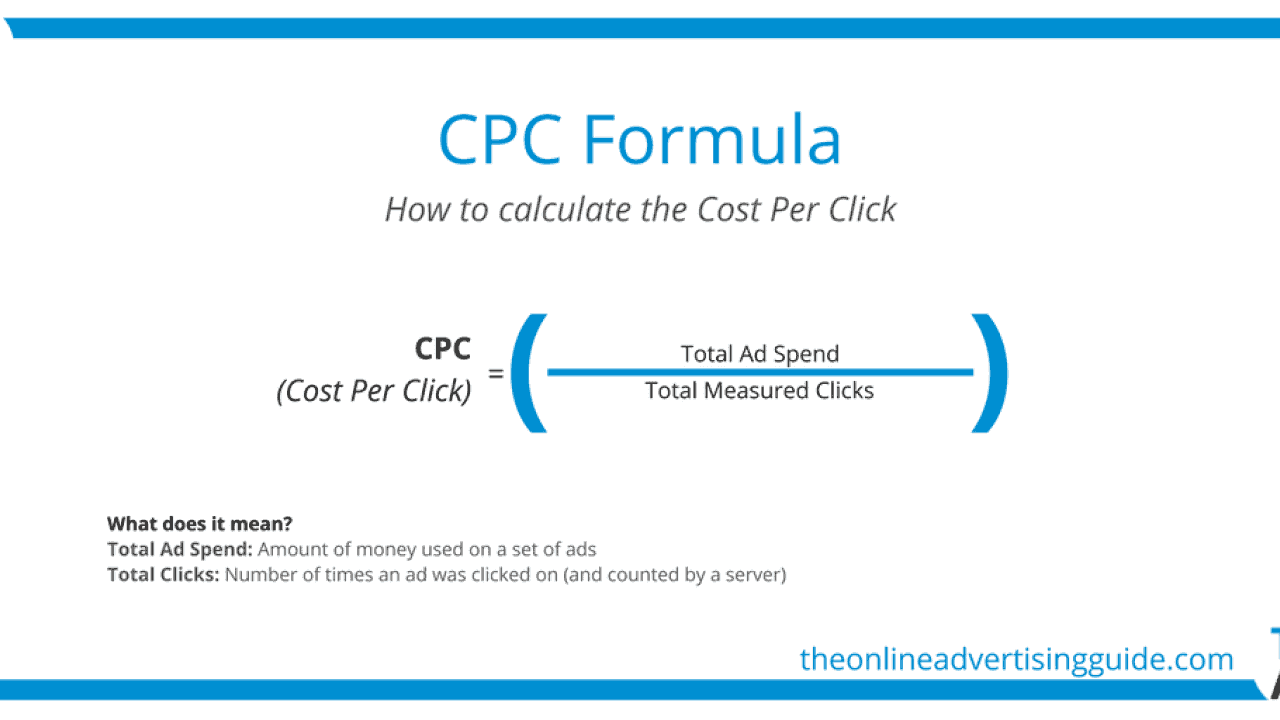 CPC Formula

How to calculate the Cost Per Click

CPC (Cost Per Click) $= \left( \frac{\text{Total Ad Spend}}{\text{Total Measured Clicks}} \right)$

What does it mean?
Total Ad Spend: Amount of money used on a set of ads
Total Clicks: Number of times an ad was clicked on (and counted by a server)

theonlineadvertisingguide.com